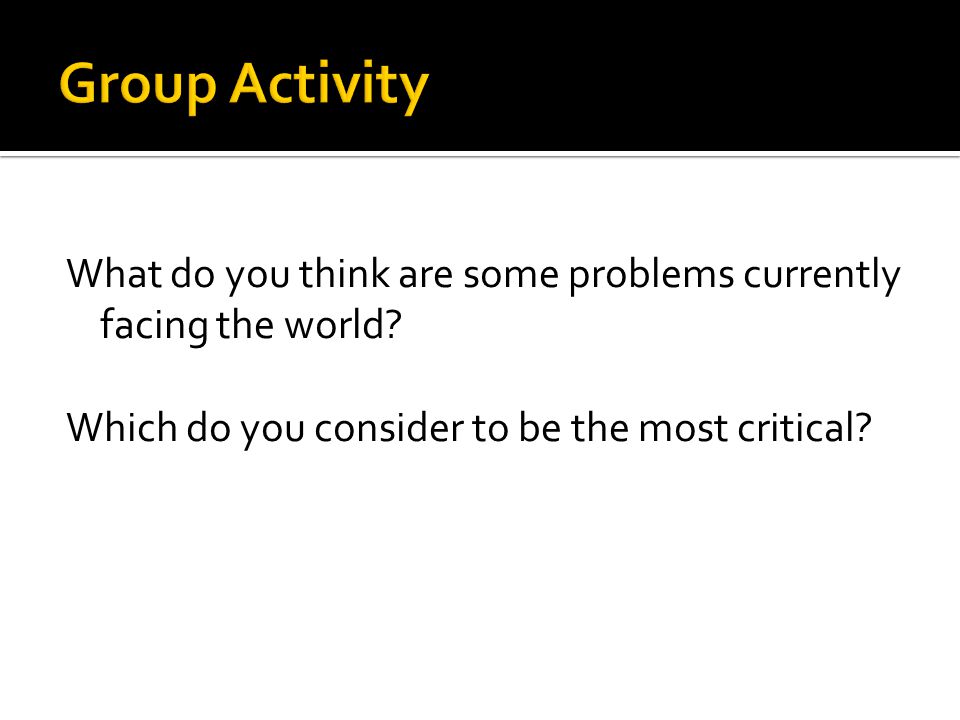 Group Activity

What do you think are some problems currently facing the world?

Which do you consider to be the most critical?